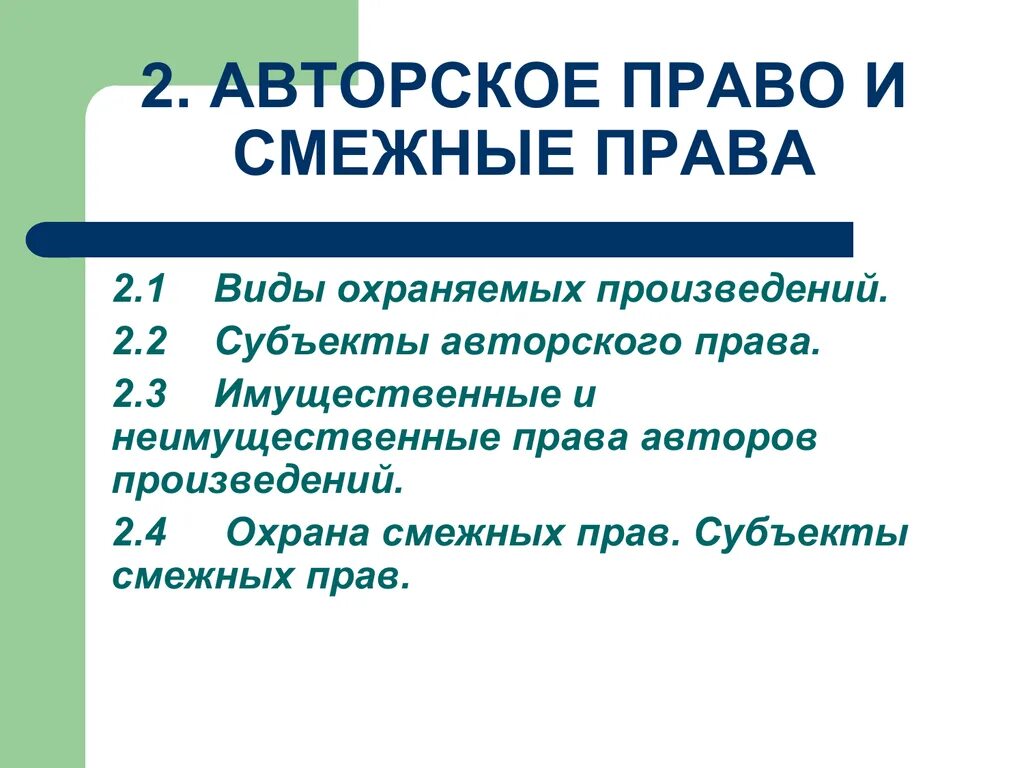 2. АВТОРСКОЕ ПРАВО И СМЕЖНЫЕ ПРАВА

2.1 Виды охраняемых произведений.

2.2 Субъекты авторского права.

2.3 Имущественные и неимущественные права авторов произведений.

2.4 Охрана смежных прав. Субъекты смежных прав.